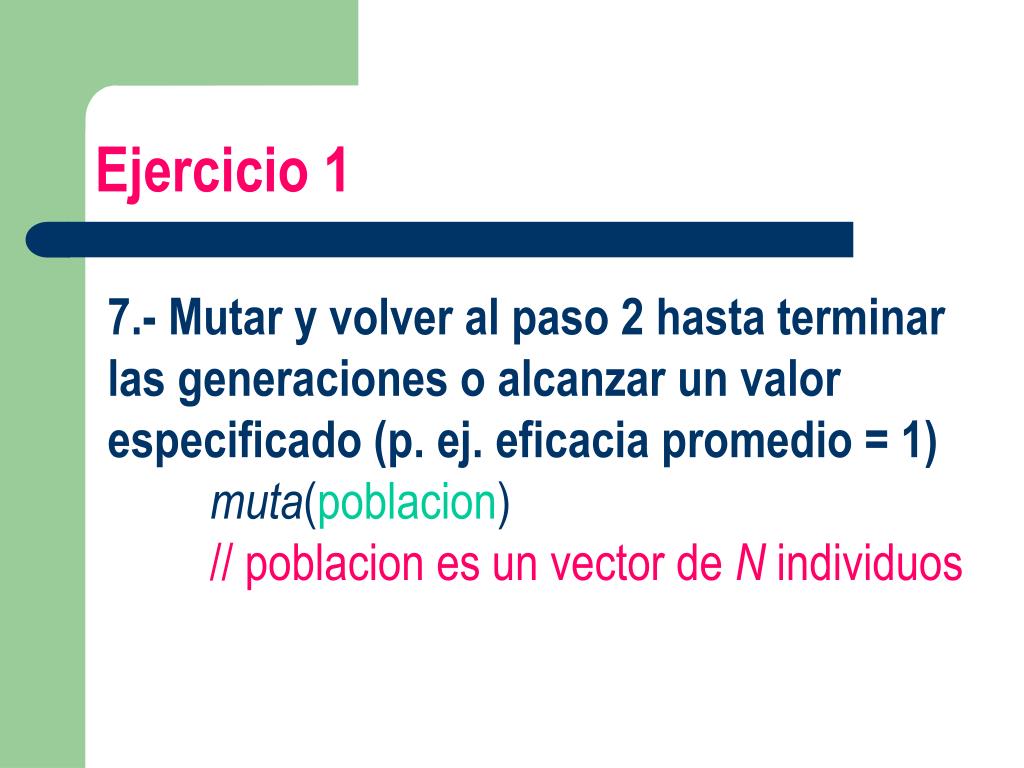 Ejercicio 1

7.- Mutar y volver al paso 2 hasta terminar las generaciones o alcanzar un valor especificado (p. ej. eficacia promedio = 1)

muta(poblacion)
// poblacion es un vector de N individuos